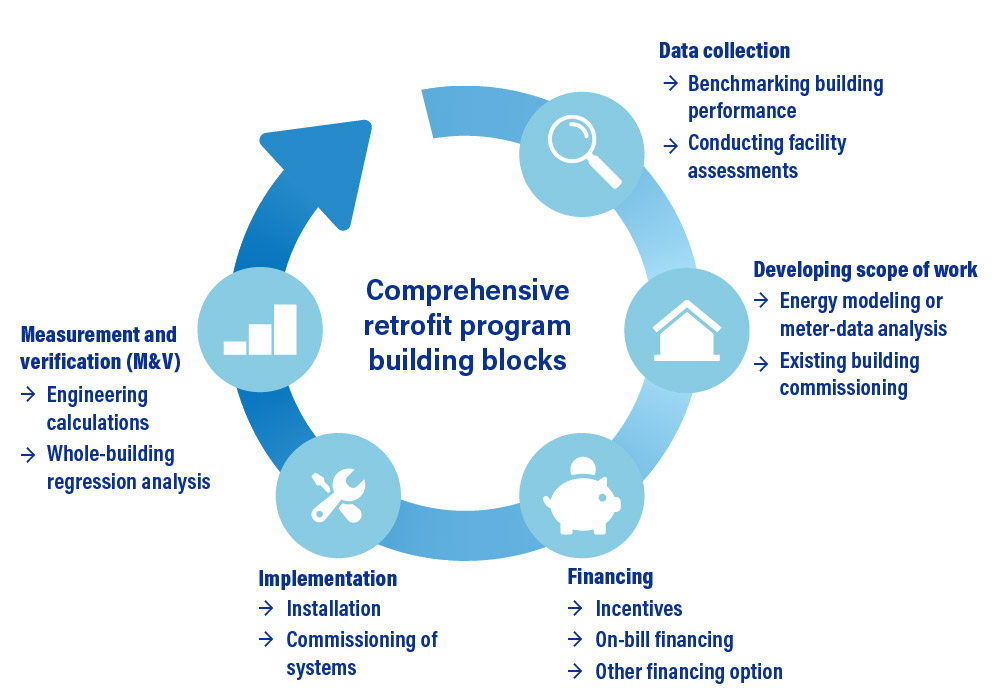 Comprehensive retrofit program building blocks

Data collection
→ Benchmarking building performance
→ Conducting facility assessments

Developing scope of work
→ Energy modeling or meter-data analysis
→ Existing building commissioning

Financing
→ Incentives
→ On-bill financing
→ Other financing option

Implementation
→ Installation
→ Commissioning of systems

Measurement and verification (M&V)
→ Engineering calculations
→ Whole-building regression analysis